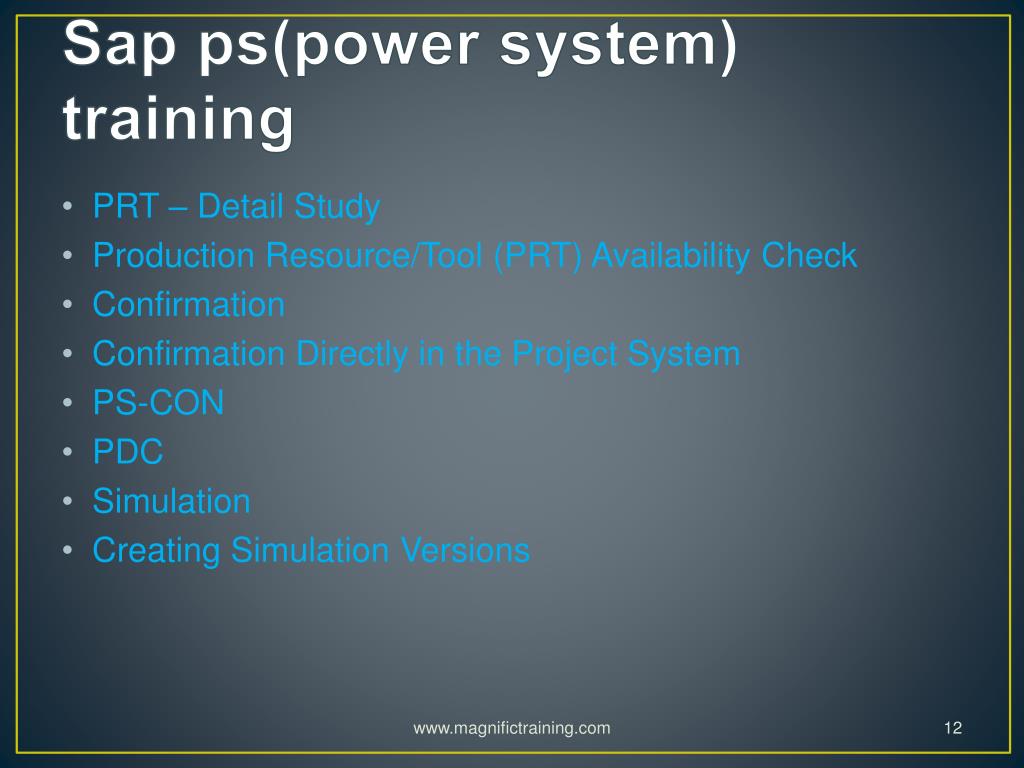 Sap ps(power system) training

• PRT – Detail Study
• Production Resource/Tool (PRT) Availability Check
• Confirmation
• Confirmation Directly in the Project System
• PS-CON
• PDC
• Simulation
• Creating Simulation Versions

www.magnifictraining.com

12